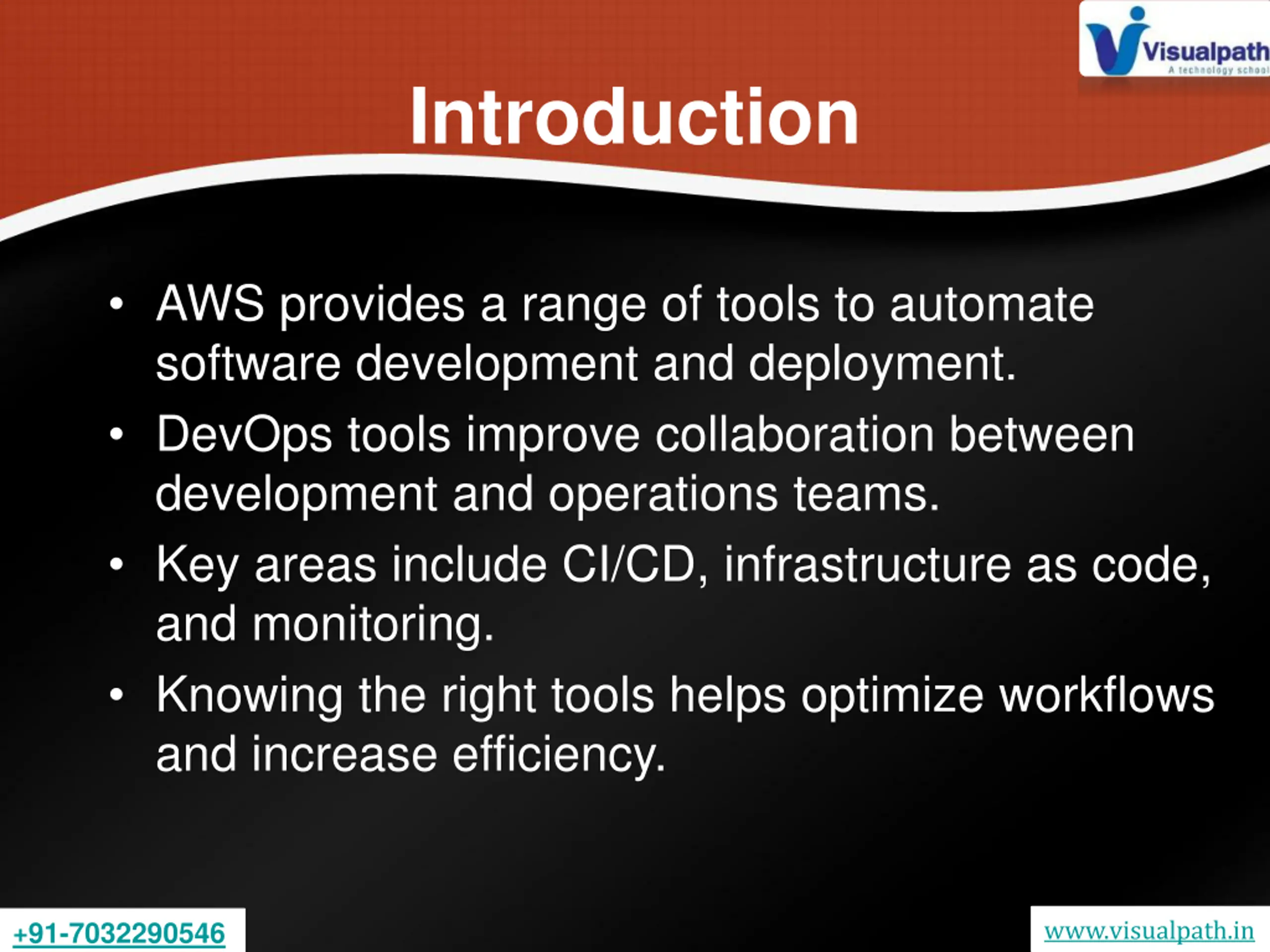 Visualpath
A technology school

Introduction

• AWS provides a range of tools to automate software development and deployment.
• DevOps tools improve collaboration between development and operations teams.
• Key areas include CI/CD, infrastructure as code, and monitoring.
• Knowing the right tools helps optimize workflows and increase efficiency.

+91-7032290546

www.visualpath.in